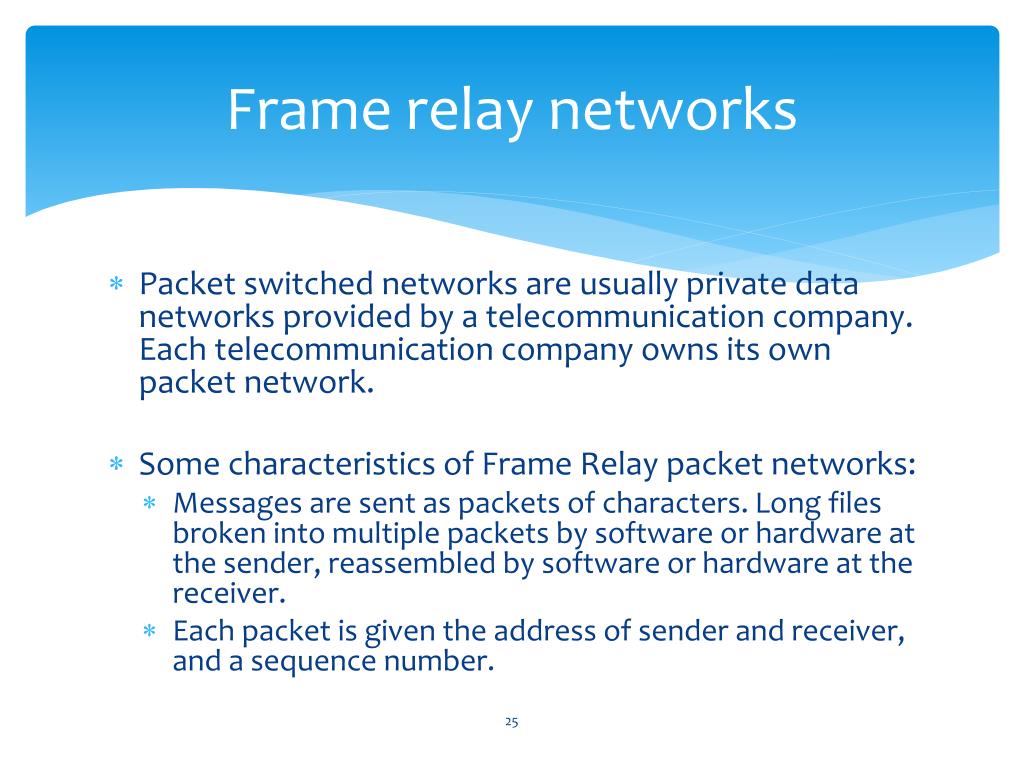 Frame relay networks

∗ Packet switched networks are usually private data networks provided by a telecommunication company. Each telecommunication company owns its own packet network.

∗ Some characteristics of Frame Relay packet networks:
∗ Messages are sent as packets of characters. Long files broken into multiple packets by software or hardware at the sender, reassembled by software or hardware at the receiver.
∗ Each packet is given the address of sender and receiver, and a sequence number.

25